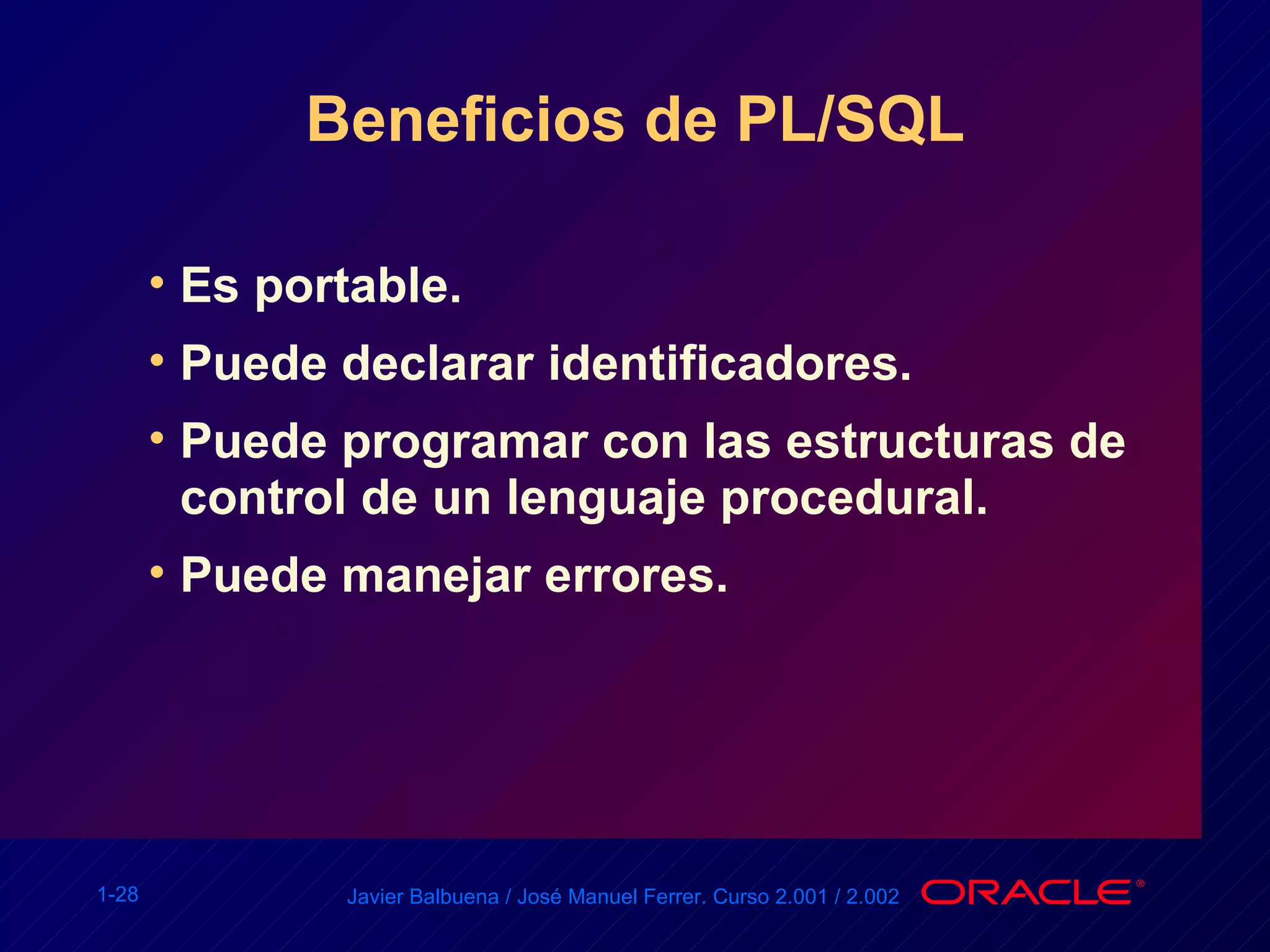 Beneficios de PL/SQL

• Es portable.
• Puede declarar identificadores.
• Puede programar con las estructuras de control de un lenguaje procedural.
• Puede manejar errores.

1-28

Javier Balbuena / José Manuel Ferrer. Curso 2.001 / 2.002

ORACLE®